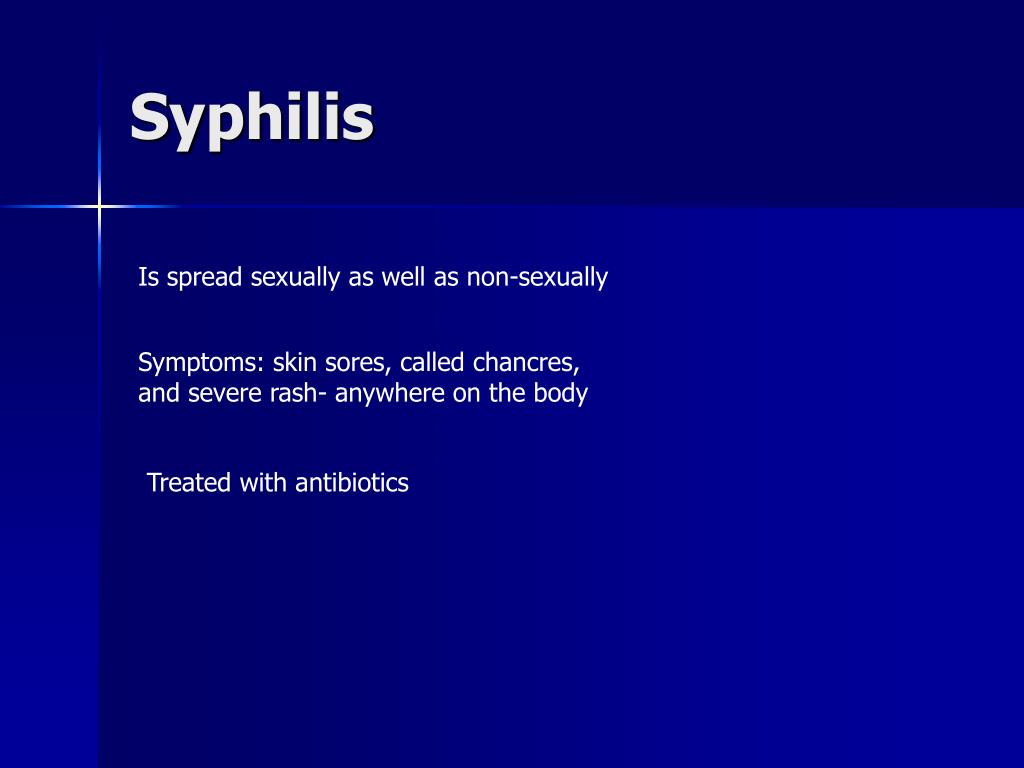 Syphilis

Is spread sexually as well as non-sexually

Symptoms: skin sores, called chancres, and severe rash- anywhere on the body

Treated with antibiotics